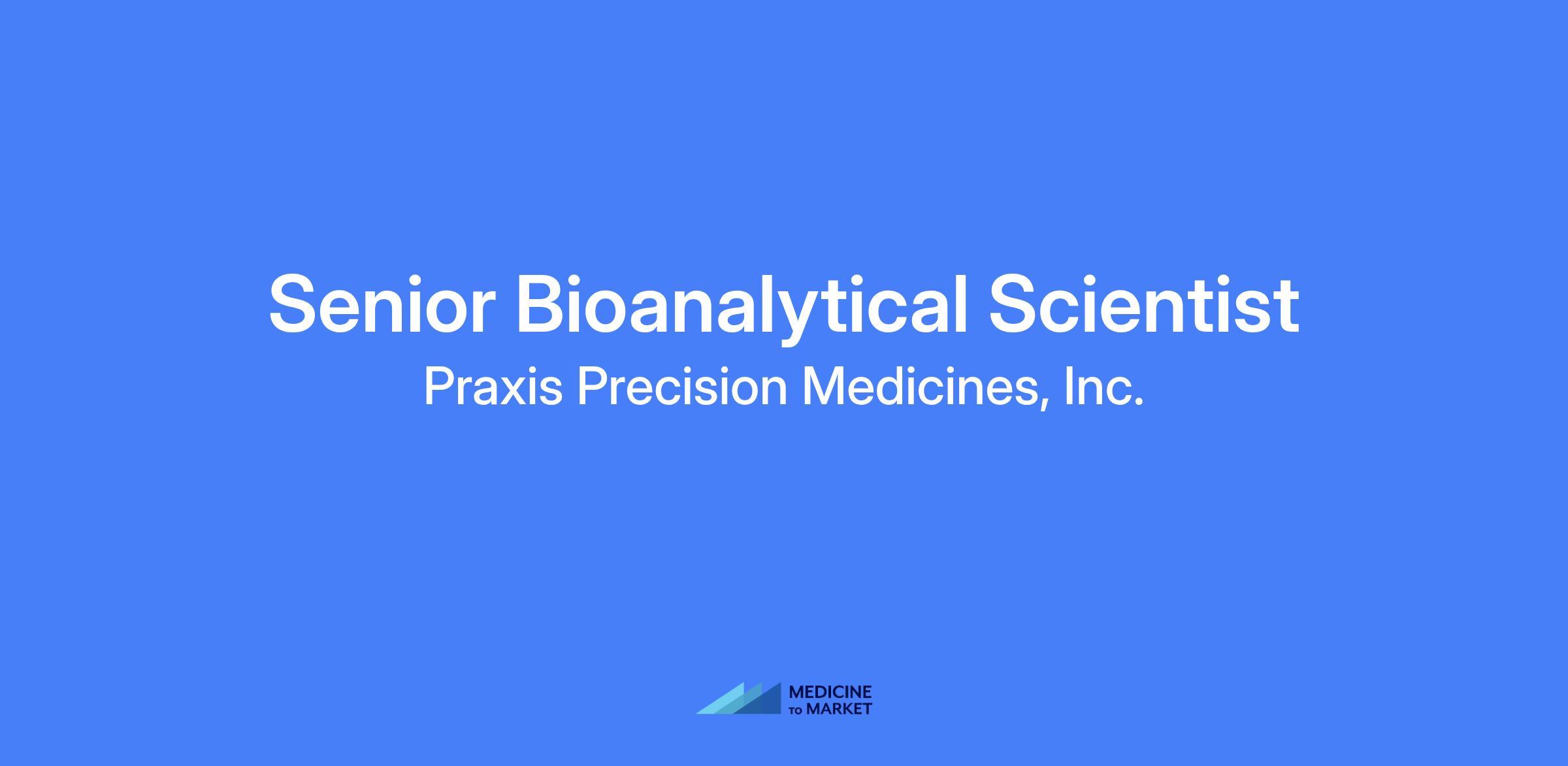 Senior Bioanalytical Scientist
Praxis Precision Medicines, Inc.

MEDICINE
TO MARKET